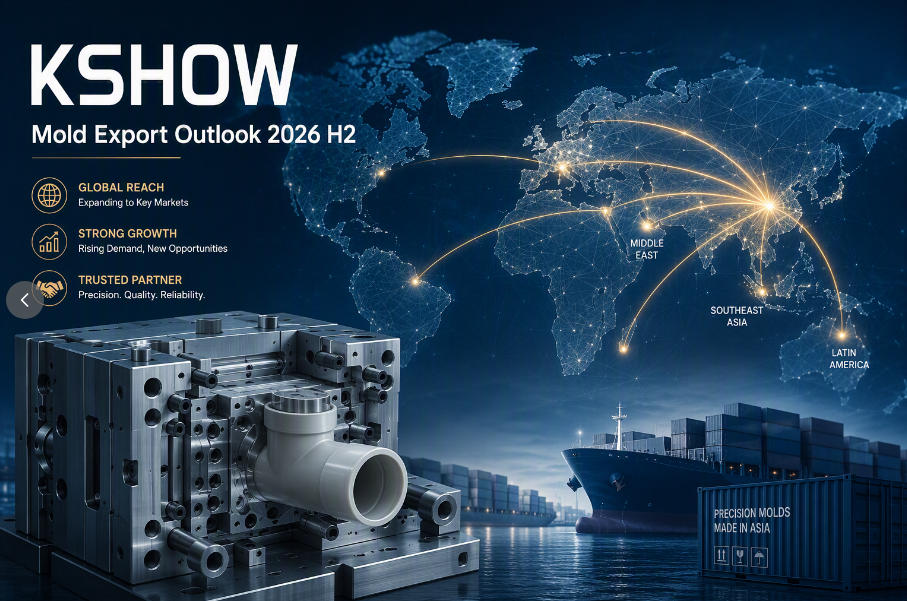 KSHOW

Mold Export Outlook 2026 H2

GLOBAL REACH
Expanding to Key Markets

STRONG GROWTH
Rising Demand, New Opportunities

TRUSTED PARTNER
Precision. Quality. Reliability.

MIDDLE EAST

SOUTHEAST ASIA

LATIN AMERICA

PRECISION MOLDS
MADE IN ASIA